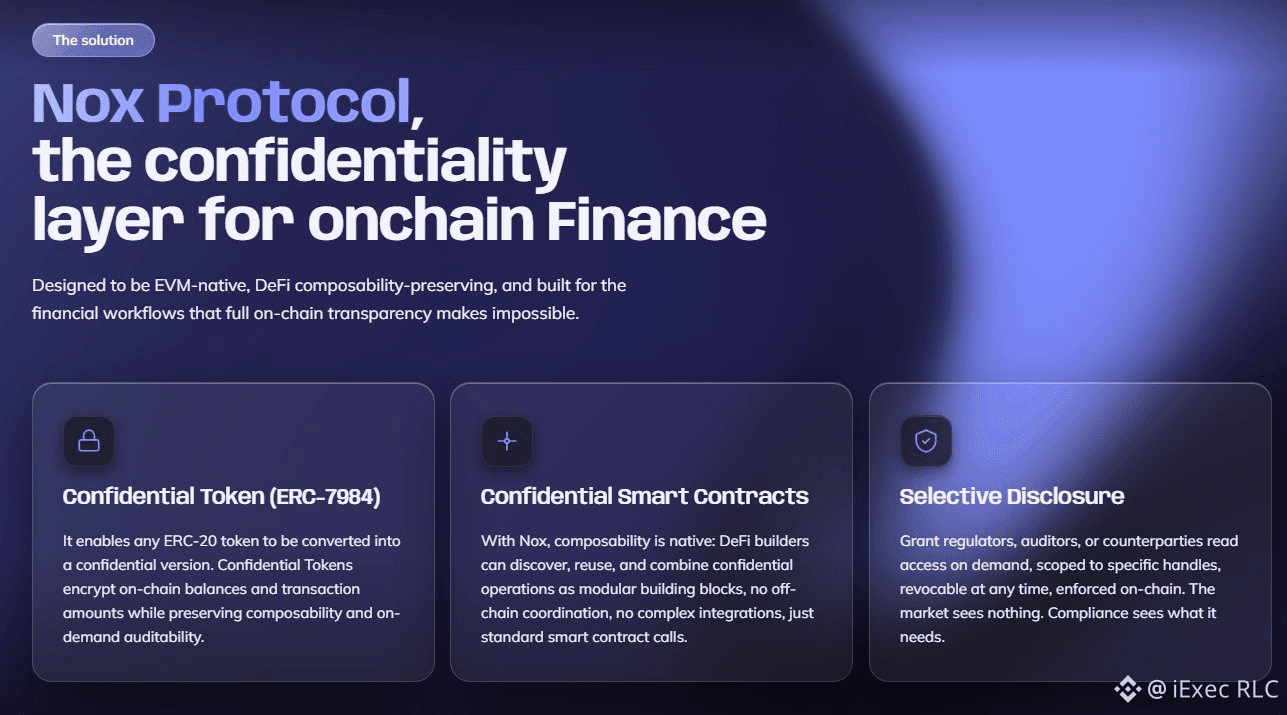 The solution

Nox Protocol, the confidentiality layer for onchain Finance

Designed to be EVM-native, DeFi composability-preserving, and built for the financial workflows that full on-chain transparency makes impossible.

Confidential Token (ERC-7984)

It enables any ERC-20 token to be converted into a confidential version. Confidential Tokens encrypt on-chain balances and transaction amounts while preserving composability and on-demand auditability.

Confidential Smart Contracts

With Nox, composability is native: DeFi builders can discover, reuse, and combine confidential operations as modular building blocks, no off-chain coordination, no complex integrations, just standard smart contract calls.

Selective Disclosure

Grant regulators, auditors, or counterparties read access on demand, scoped to specific handles, revocable at any time, enforced on-chain. The market sees nothing. Compliance sees what it needs.

@ iExec RLC